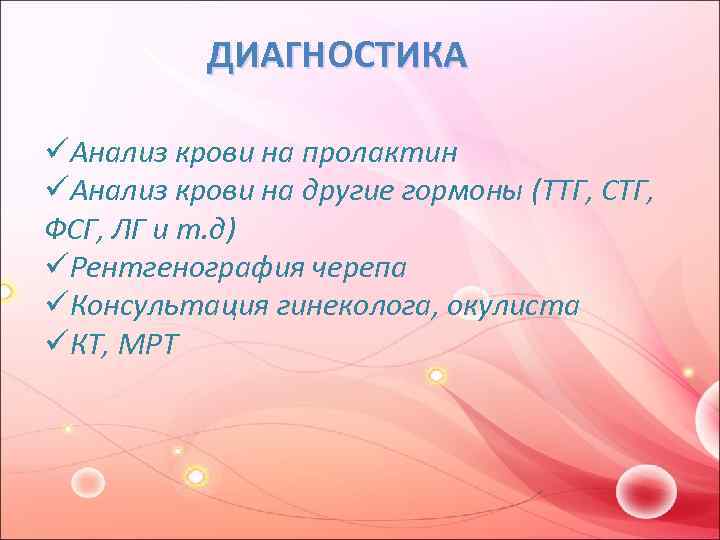 ДИАГНОСТИКА

✓Анализ крови на пролактин
✓Анализ крови на другие гормоны (ТТГ, СТГ, ФСГ, ЛГ и т.д)
✓Рентгенография черепа
✓Консультация гинеколога, окулиста
✓КТ, МРТ